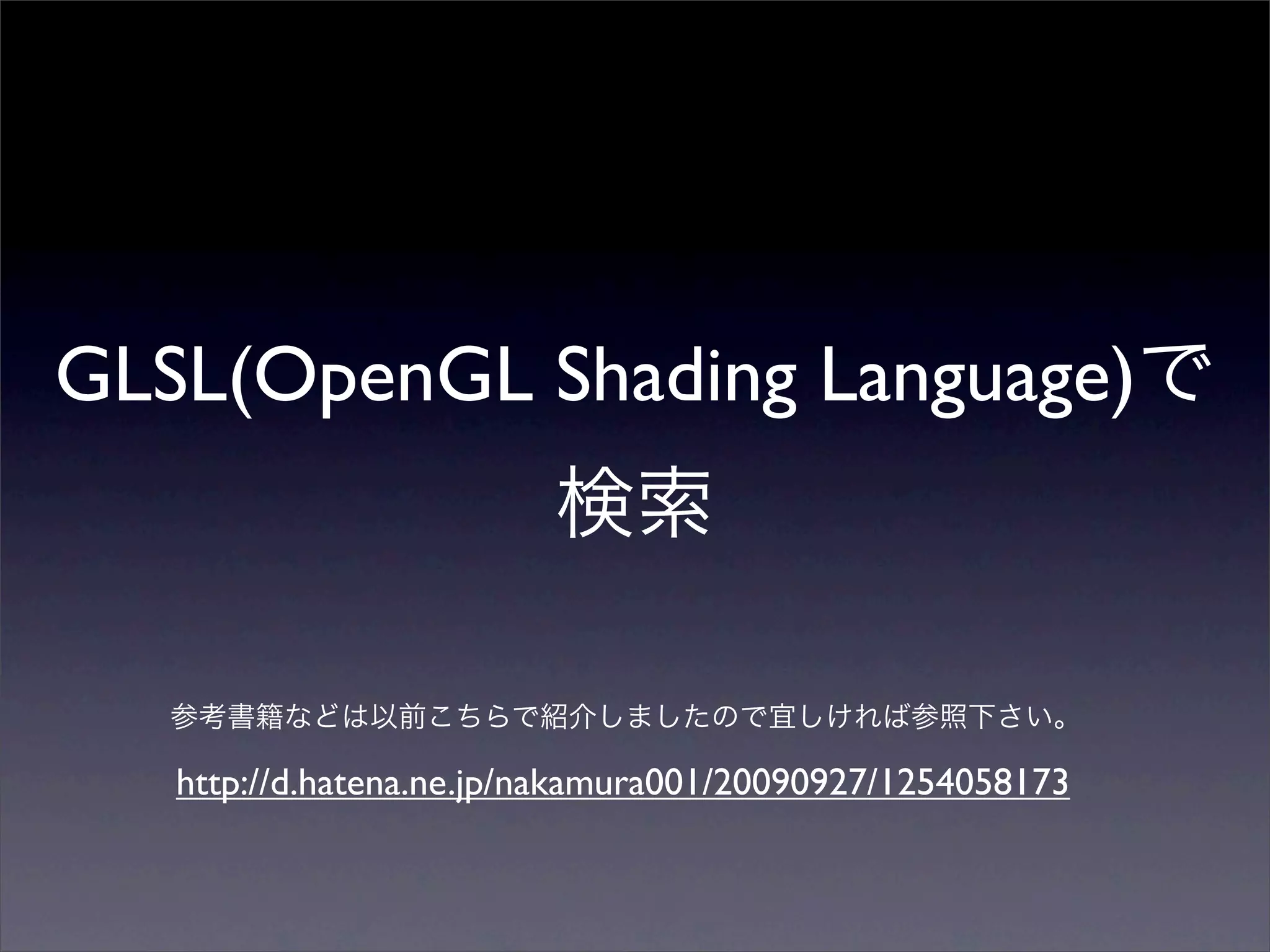 GLSL(OpenGL Shading Language)で検索

参考書籍などは以前こちらで紹介しましたので宜しければ参照下さい。

http://d.hatena.ne.jp/nakamura001/20090927/1254058173